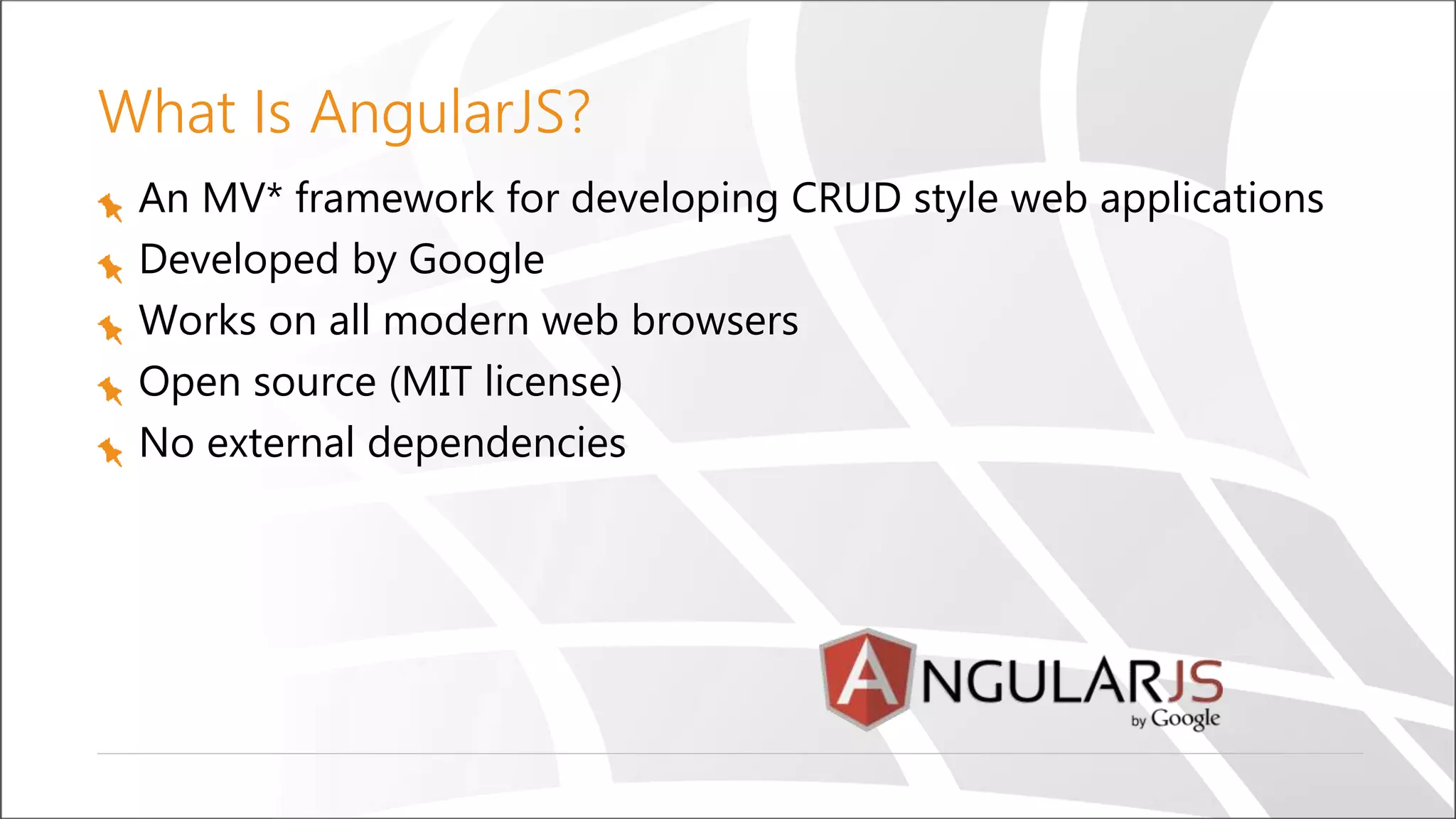 What Is AngularJS?

An MV* framework for developing CRUD style web applications

Developed by Google

Works on all modern web browsers

Open source (MIT license)

No external dependencies

ANGULARJS
by Google